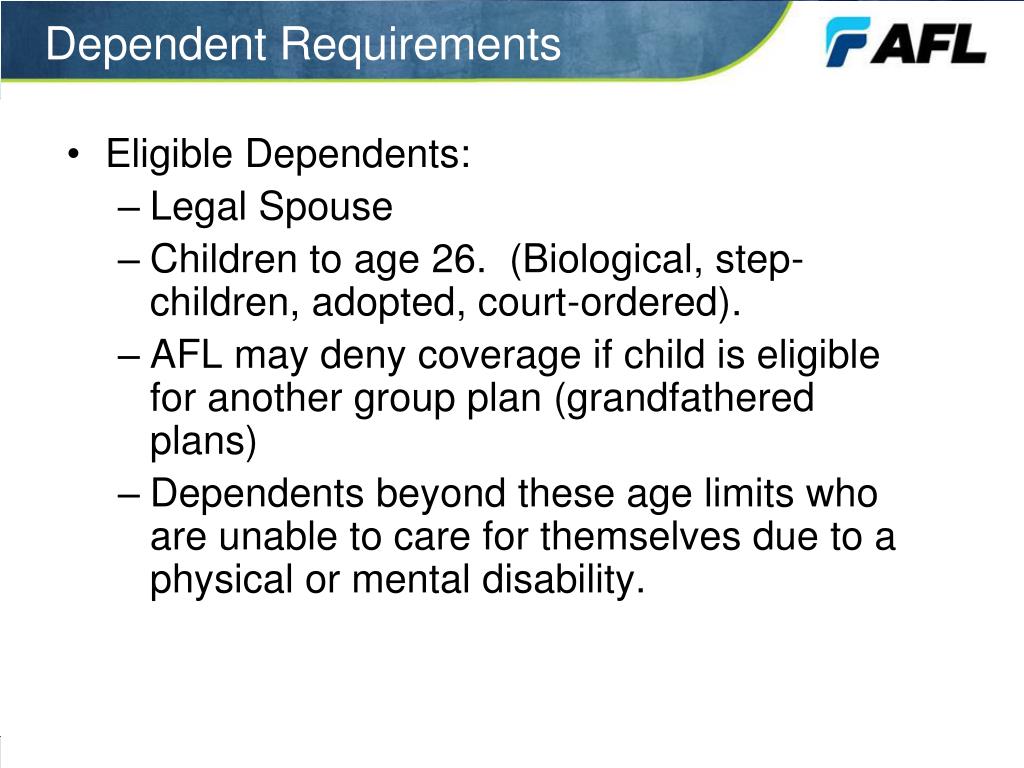 Dependent Requirements

AFL

• Eligible Dependents:
– Legal Spouse
– Children to age 26. (Biological, step-children, adopted, court-ordered).
– AFL may deny coverage if child is eligible for another group plan (grandfathered plans)
– Dependents beyond these age limits who are unable to care for themselves due to a physical or mental disability.